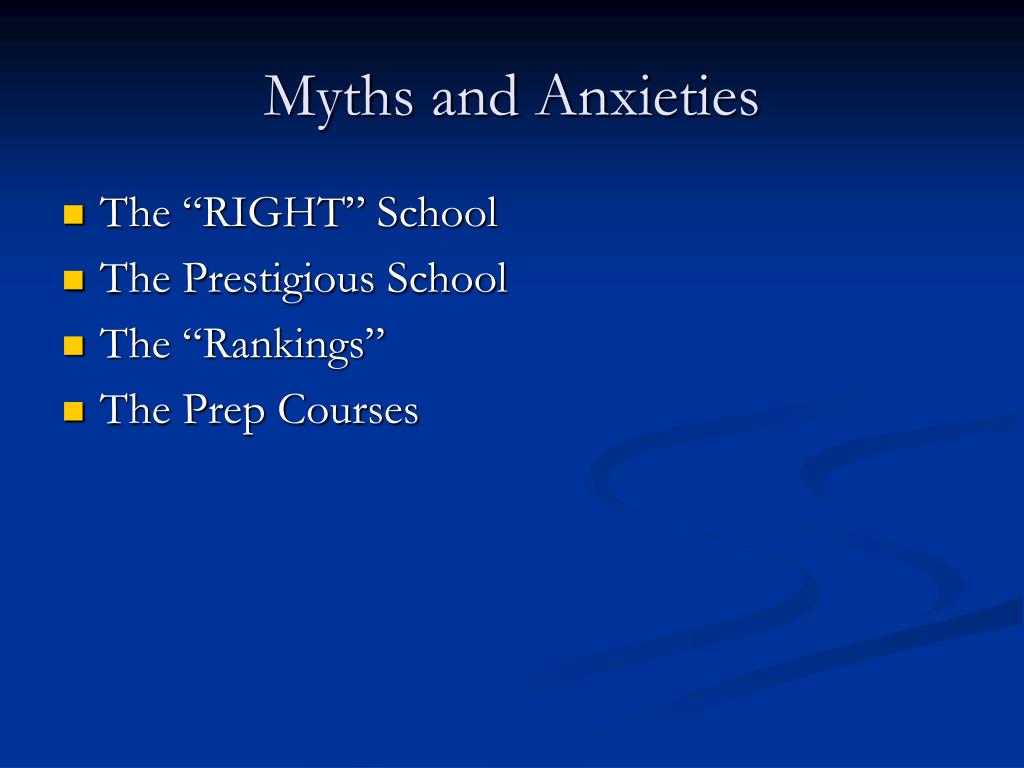 Myths and Anxieties

- The “RIGHT” School
- The Prestigious School
- The “Rankings”
- The Prep Courses